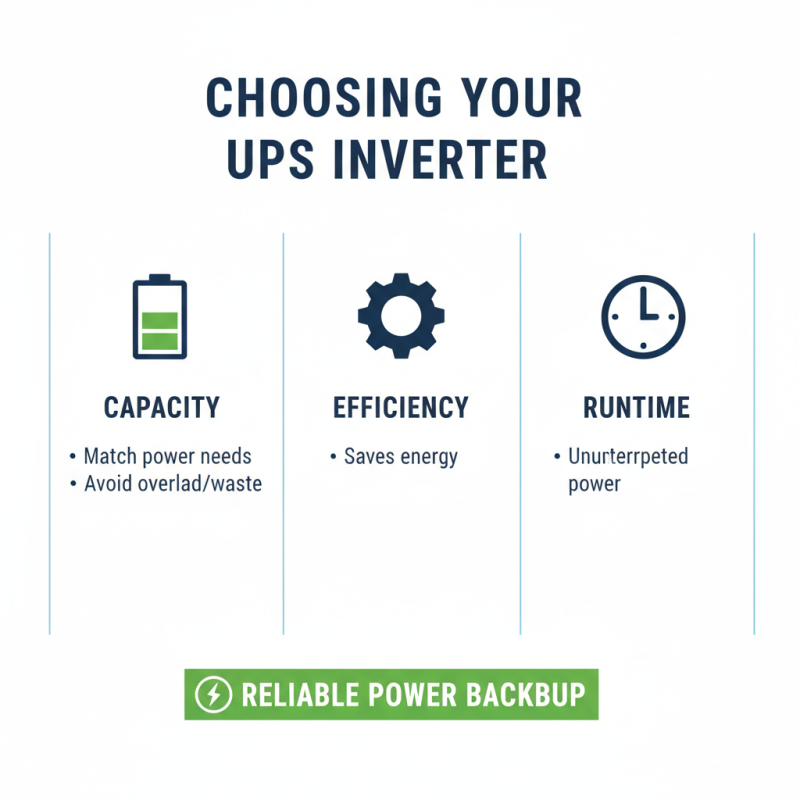 CHOOSING YOUR UPS INVERTER

CAPACITY

• Match power needs
• Avoid overlad/waste

EFFICIENCY

• Saves energy

RUNTIME

• Unurterrpeted power

RELIABLE POWER BACKBUP